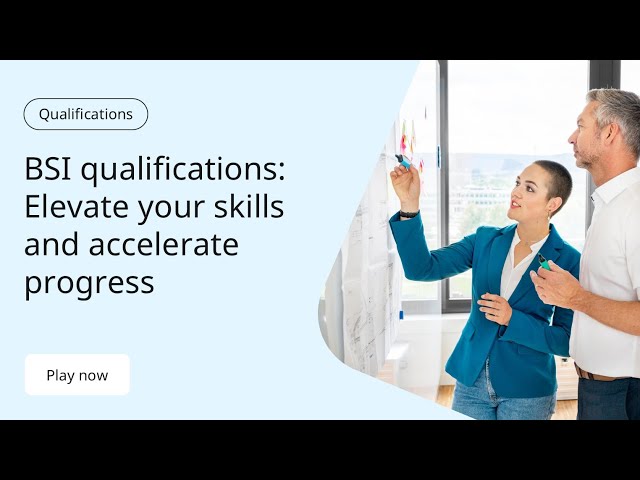 Qualifications

BSI qualifications: Elevate your skills and accelerate progress

Play now